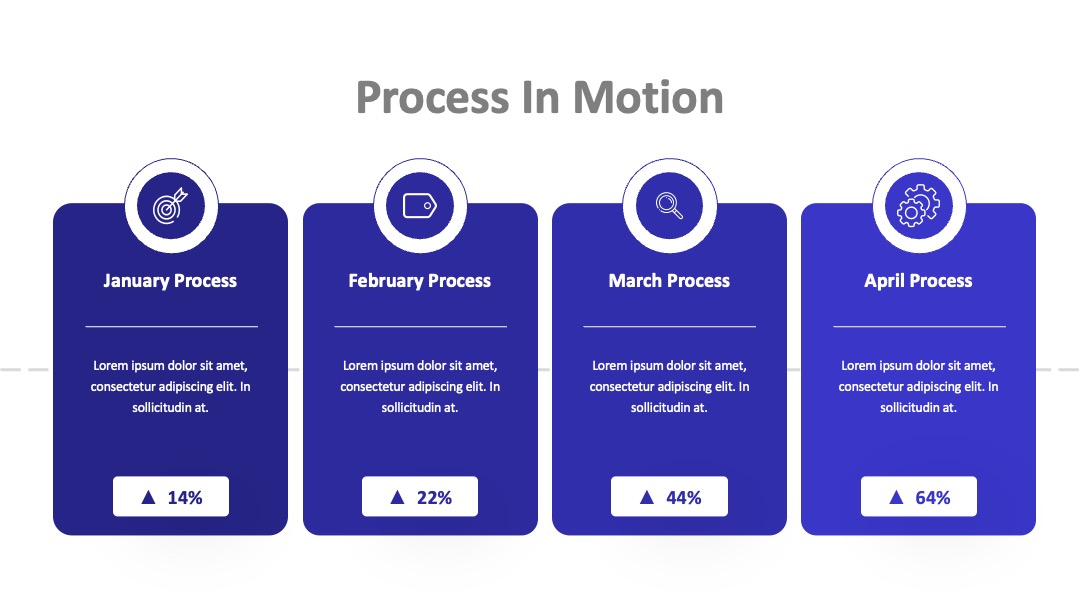 Process In Motion

January Process

Lorem ipsum dolor sit amet, consectetur adipiscing elit. In sollicitudin at.

▲ 14%

February Process

Lorem ipsum dolor sit amet, consectetur adipiscing elit. In sollicitudin at.

▲ 22%

March Process

Lorem ipsum dolor sit amet, consectetur adipiscing elit. In sollicitudin at.

▲ 44%

April Process

Lorem ipsum dolor sit amet, consectetur adipiscing elit. In sollicitudin at.

▲ 64%